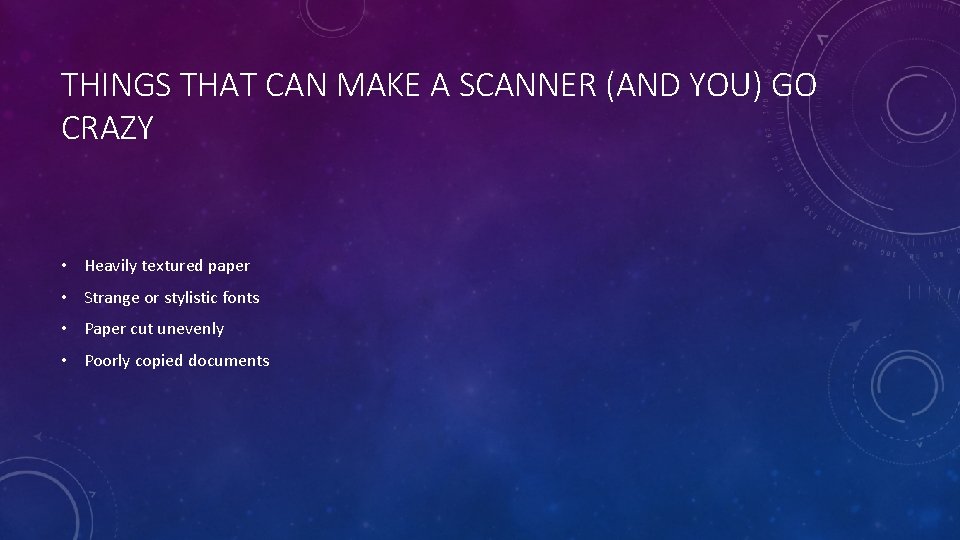 THINGS THAT CAN MAKE A SCANNER (AND YOU) GO CRAZY

• Heavily textured paper
• Strange or stylistic fonts
• Paper cut unevenly
• Poorly copied documents